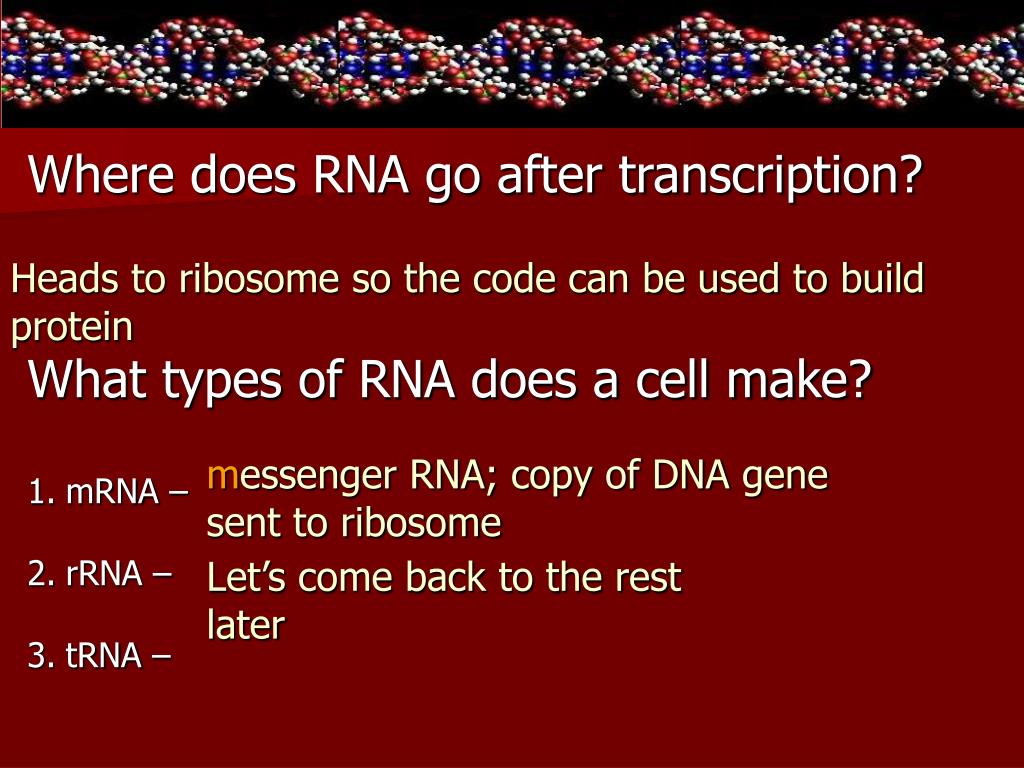 Where does RNA go after transcription?

Heads to ribosome so the code can be used to build protein

What types of RNA does a cell make?

1. mRNA – messenger RNA; copy of DNA gene sent to ribosome

2. rRNA – Let's come back to the rest later

3. tRNA –